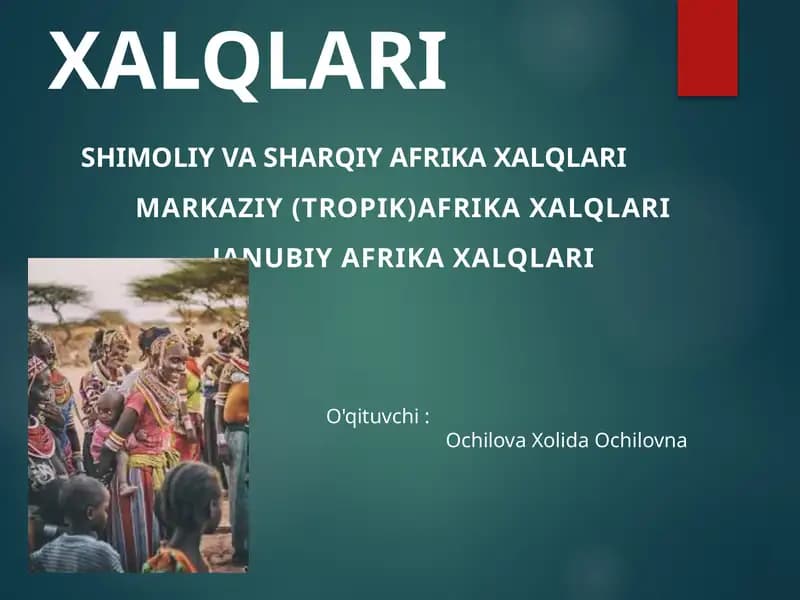 XALQLARI

SHIMOLIY VA SHARQIY AFRIKA XALQLARI

MARKAZIY (TROPIK)AFRIKA XALQLARI

JANUBIY AFRIKA XALQLARI

O'qituvchi :

Ochilova Xolida Ochilovna